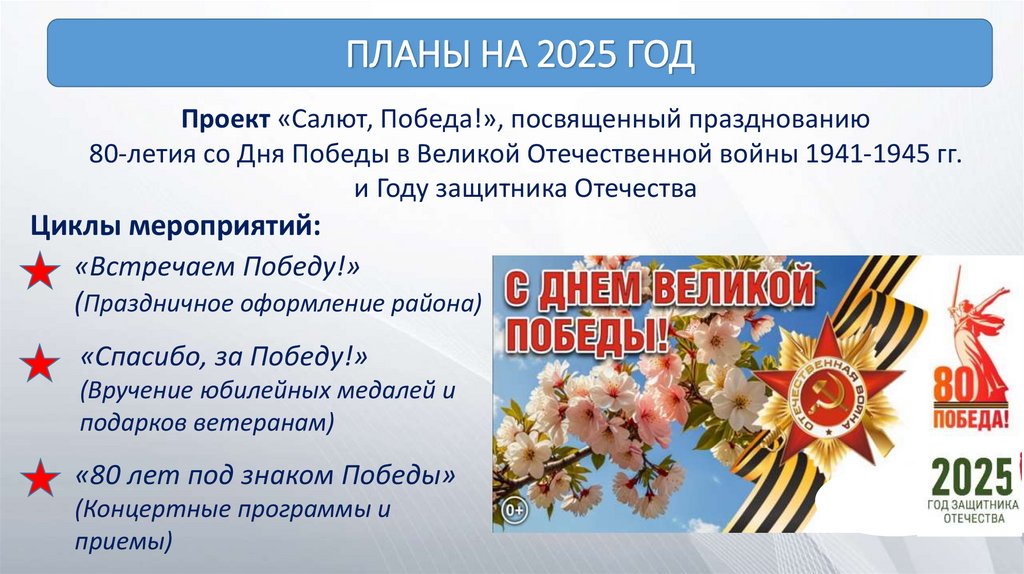 ПЛАНЫ НА 2025 ГОД

Проект «Салют, Победа!», посвященный празднованию 80-летия со Дня Победы в Великой Отечественной войны 1941-1945 гг. и Году защитника Отечества

Циклы мероприятий:

«Встречаем Победу!»
(Праздничное оформление района)

«Спасибо, за Победу!»
(Вручение юбилейных медалей и подарков ветеранам)

«80 лет под знаком Победы»
(Концертные программы и приемы)

С ДНЕМ ВЕЛИКОЙ ПОБЕДЫ!

ОТЕЧЕСТВЕННАЯ ВОЙНА

0+

80
ПОБЕДА!

2025
ГОД ЗАЩИТНИКА ОТЕЧЕСТВА